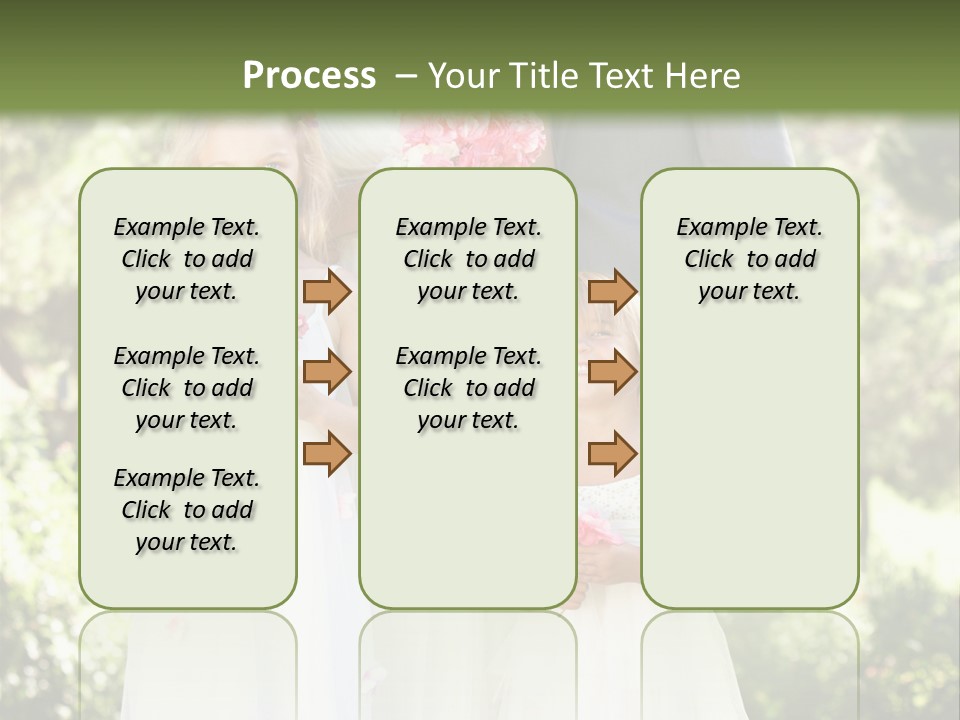 Process – Your Title Text Here

Example Text. Click to add your text.

Example Text. Click to add your text.

Example Text. Click to add your text.

Example Text. Click to add your text.

Example Text. Click to add your text.

Example Text. Click to add your text.